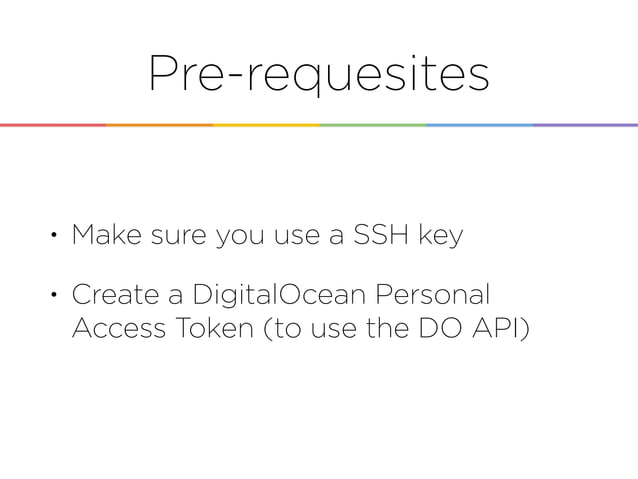 Pre-requesites

• Make sure you use a SSH key

• Create a DigitalOcean Personal Access Token (to use the DO API)